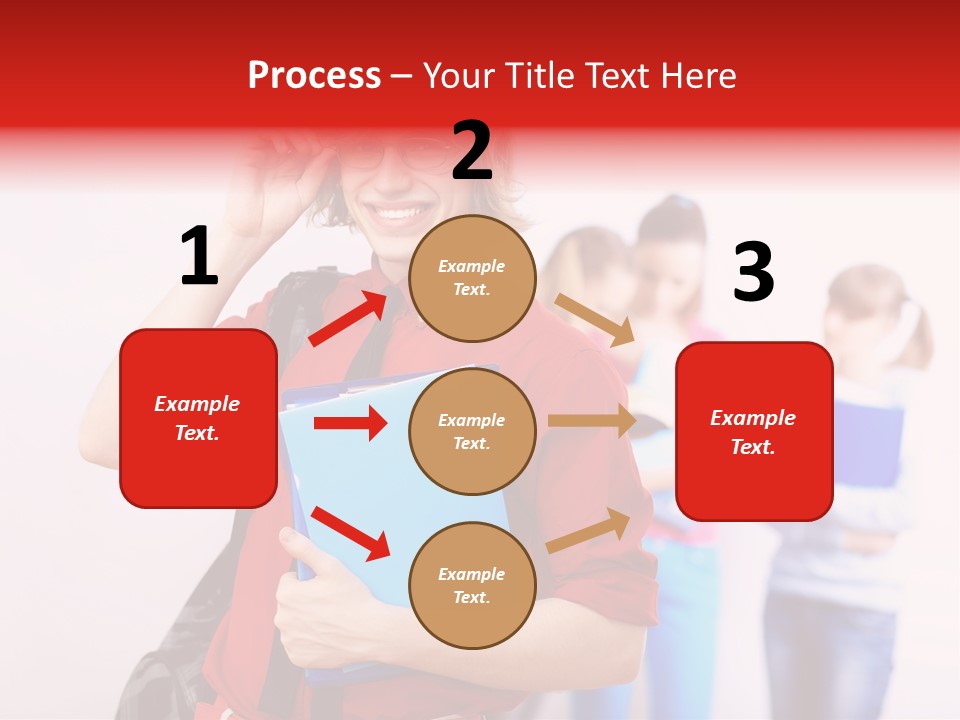 Process – Your Title Text Here

1

Example Text.

2

Example Text.

Example Text.

Example Text.

3

Example Text.